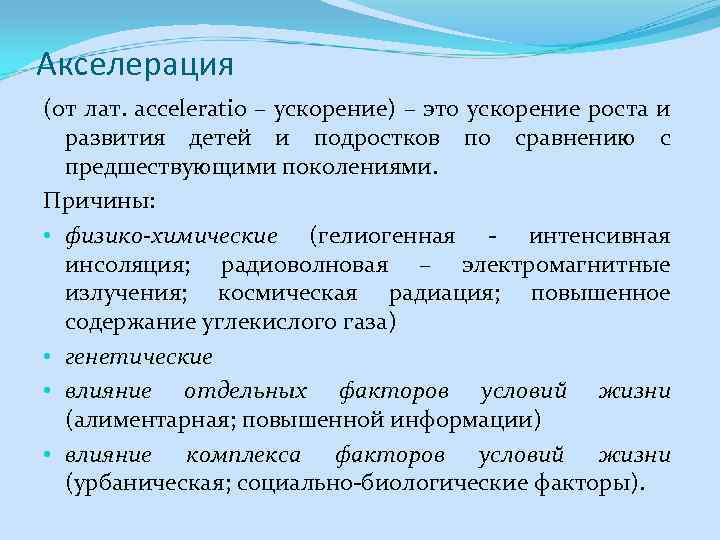 Акселерация

(от лат. acceleratio – ускорение) – это ускорение роста и развития детей и подростков по сравнению с предшествующими поколениями.

Причины:

• физико-химические (гелиогенная - интенсивная инсоляция; радиоволновая – электромагнитные излучения; космическая радиация; повышенное содержание углекислого газа)
• генетические
• влияние отдельных факторов условий жизни (алиментарная; повышенной информации)
• влияние комплекса факторов условий жизни (урбаническая; социально-биологические факторы).